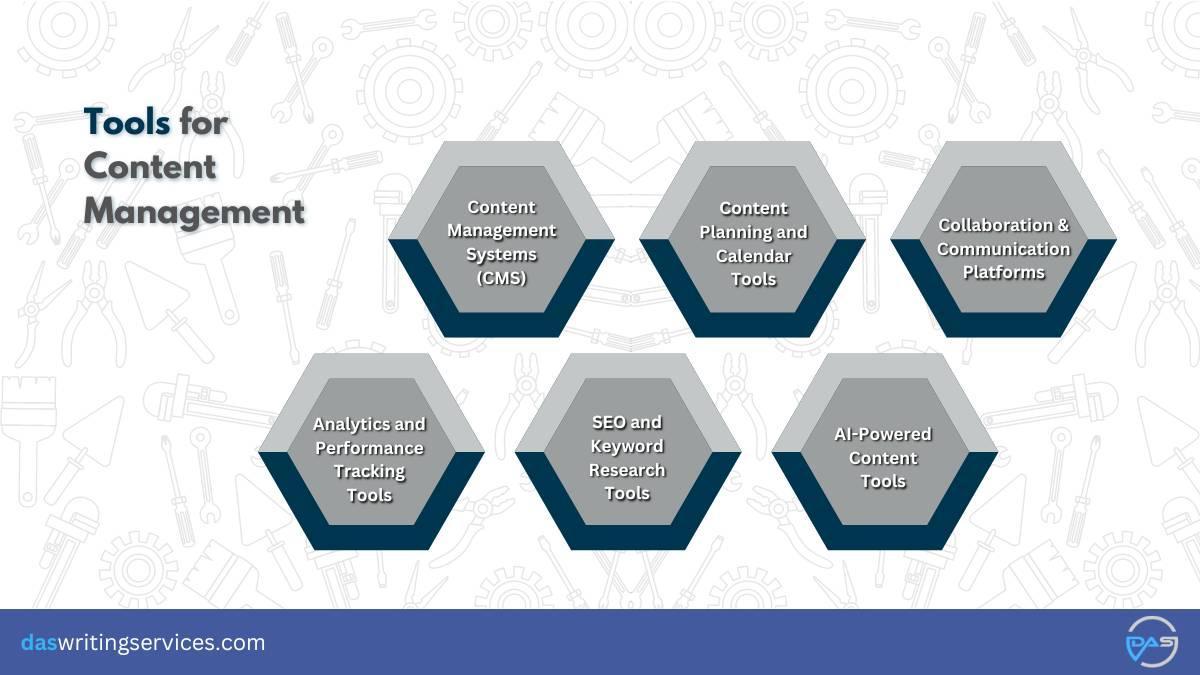 Tools for Content Management

Content Management Systems (CMS)

Content Planning and Calendar Tools

Collaboration & Communication Platforms

Analytics and Performance Tracking Tools

SEO and Keyword Research Tools

AI-Powered Content Tools

daswritingservices.com

DAS